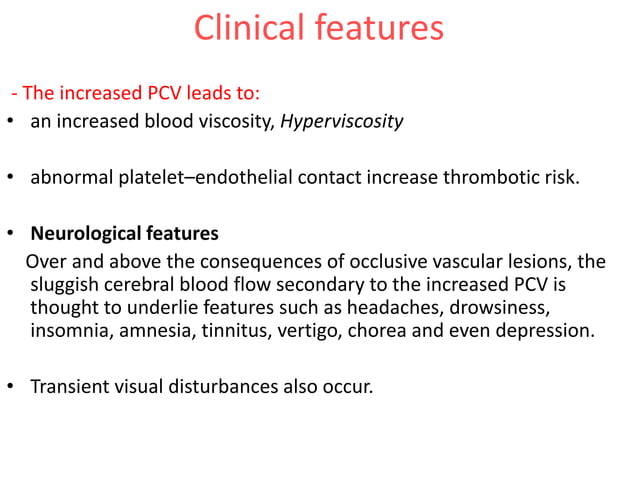 Clinical features

- The increased PCV leads to:

• an increased blood viscosity, Hyperviscosity

• abnormal platelet–endothelial contact increase thrombotic risk.

• Neurological features

Over and above the consequences of occlusive vascular lesions, the sluggish cerebral blood flow secondary to the increased PCV is thought to underlie features such as headaches, drowsiness, insomnia, amnesia, tinnitus, vertigo, chorea and even depression.

• Transient visual disturbances also occur.